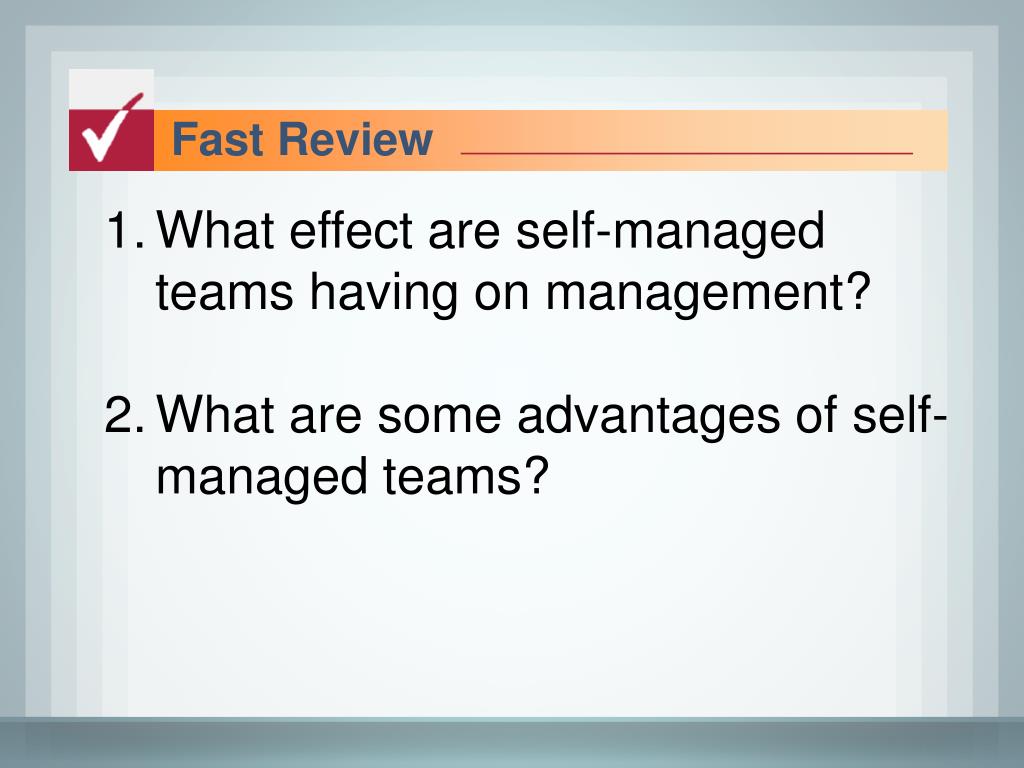 Fast Review

1. What effect are self-managed teams having on management?

2. What are some advantages of self-managed teams?